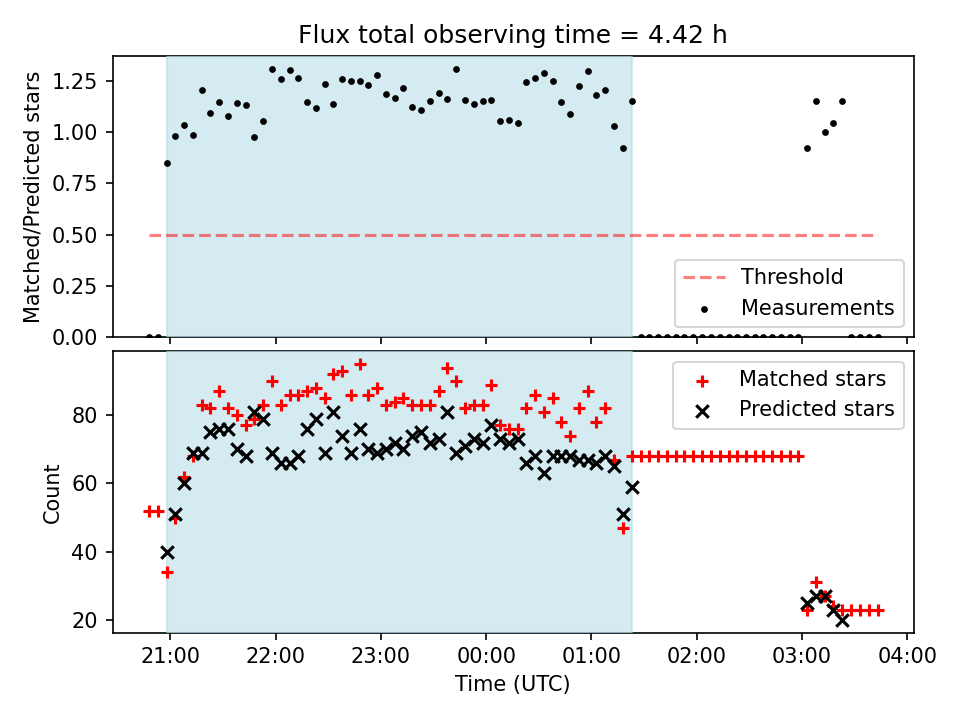 Flux total observing time = 4.42 h

Matched/Predicted stars

1.25
1.00
0.75
0.50
0.25
0.00

Threshold
Measurements

Count

80
60
40
20

Matched stars
Predicted stars

21:00 22:00 23:00 00:00 01:00 02:00 03:00 04:00

Time (UTC)